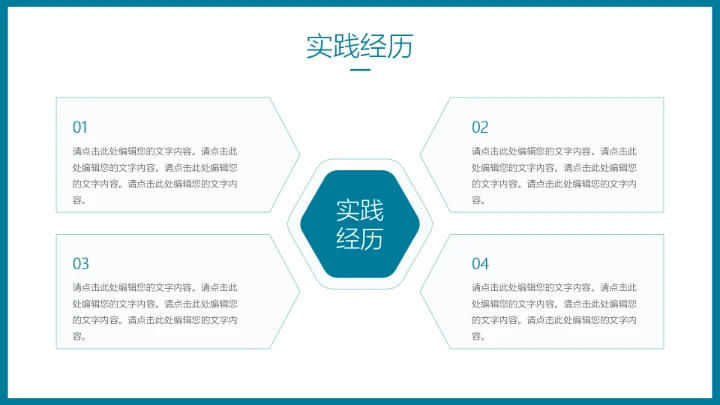 实践经历

01

请点击此处编辑您的文字内容。请点击此处编辑您的文字内容。请点击此处编辑您的文字内容。请点击此处编辑您的文字内容。

02

请点击此处编辑您的文字内容。请点击此处编辑您的文字内容。请点击此处编辑您的文字内容。请点击此处编辑您的文字内容。

实践经历

03

请点击此处编辑您的文字内容。请点击此处编辑您的文字内容。请点击此处编辑您的文字内容。请点击此处编辑您的文字内容。

04

请点击此处编辑您的文字内容。请点击此处编辑您的文字内容。请点击此处编辑您的文字内容。请点击此处编辑您的文字内容。